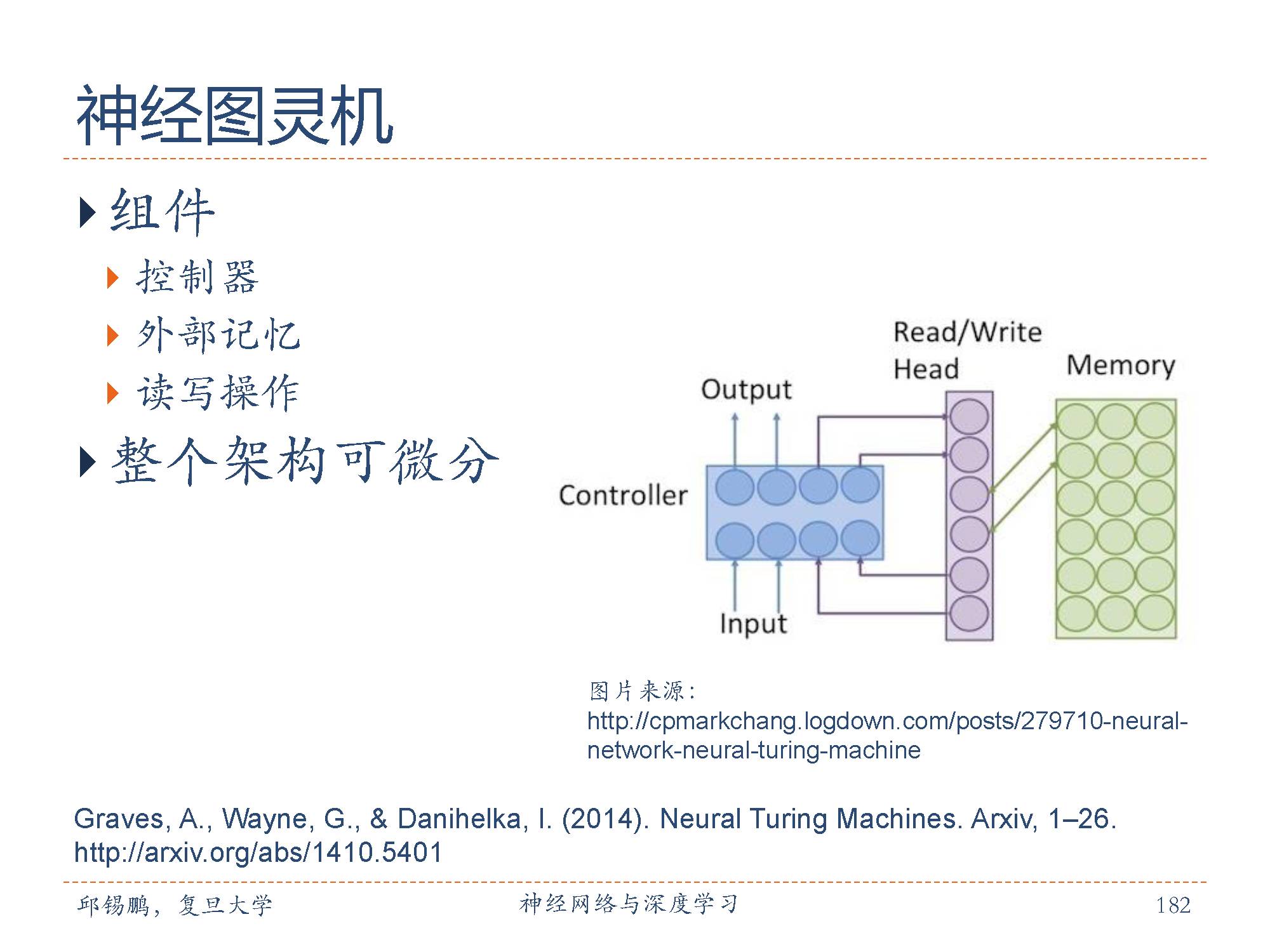 神经图灵机

组件

控制器

外部记忆

读写操作

整个架构可微分

Read/Write Head

Memory

Output

Controller

Input

图片来源：
http://cpmarkchang.logdown.com/posts/279710-neural-network-neural-turing-machine

Graves, A., Wayne, G., & Danihelka, I. (2014). Neural Turing Machines. Arxiv, 1–26. http://arxiv.org/abs/1410.5401

邱锡鹏，复旦大学

神经网络与深度学习

182